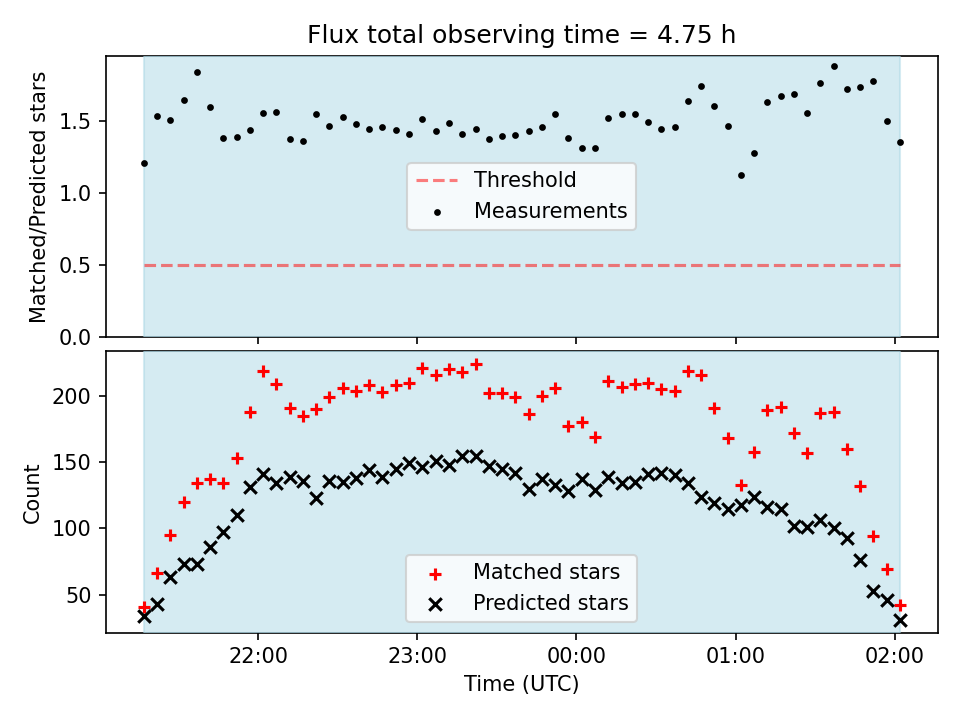 Flux total observing time = 4.75 h

Matched/Predicted stars

1.5
1.0
0.5
0.0

Threshold
Measurements

Count

200
150
100
50

Matched stars
Predicted stars

22:00
23:00
00:00
01:00
02:00

Time (UTC)